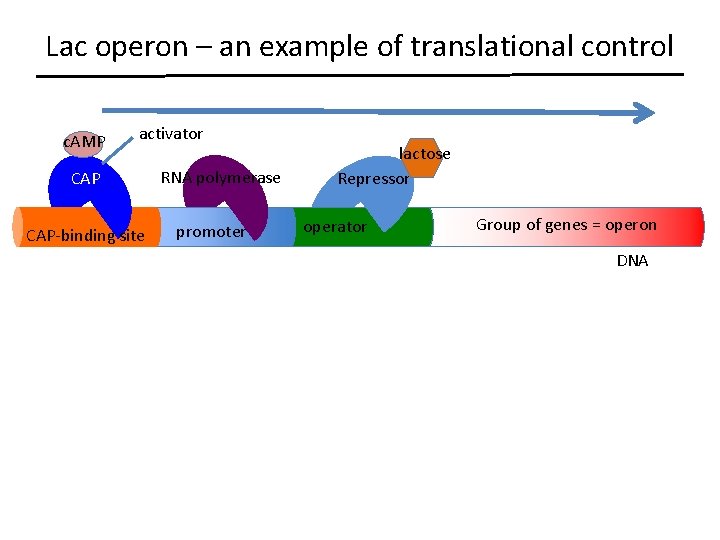 Lac operon – an example of translational control

cAMP
activator
CAP
RNA polymerase
lactose
Repressor
CAP-binding site
promoter
operator
Group of genes = operon
DNA